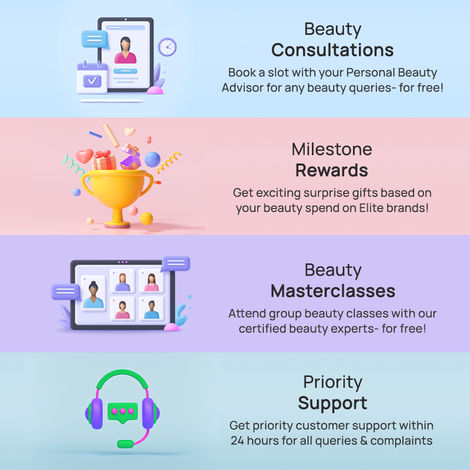 Beauty
Consultations

Book a slot with your Personal Beauty Advisor for any beauty queries- for free!

Milestone
Rewards

Get exciting surprise gifts based on your beauty spend on Elite brands!

Beauty
Masterclasses

Attend group beauty classes with our certified beauty experts- for free!

Priority
Support

Get priority customer support within 24 hours for all queries & complaints